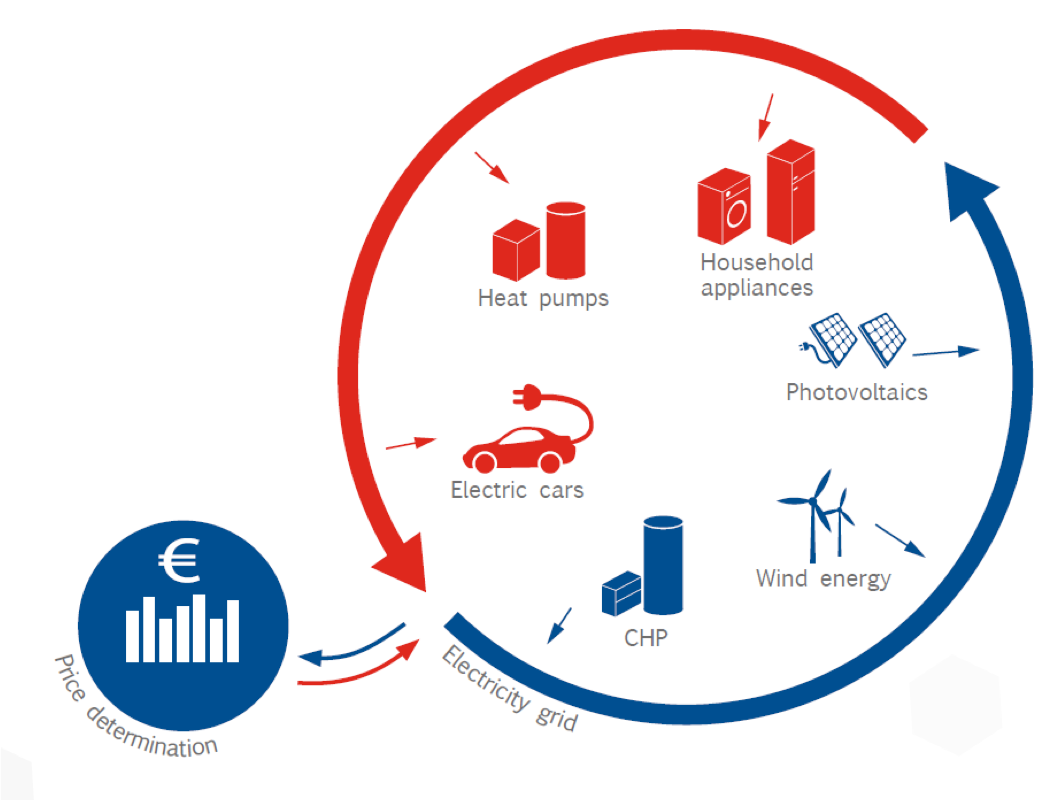 Heat pumps

Household appliances

Photovoltaics

Electric cars

Wind energy

CHP

€

Price determination

Electricity grid